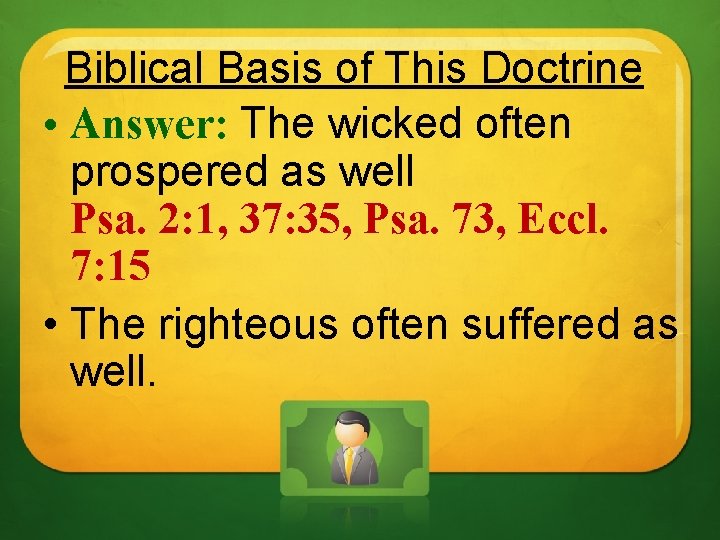 Biblical Basis of This Doctrine

• Answer: The wicked often prospered as well Psa. 2:1, 37:35, Psa. 73, Eccl. 7:15

• The righteous often suffered as well.